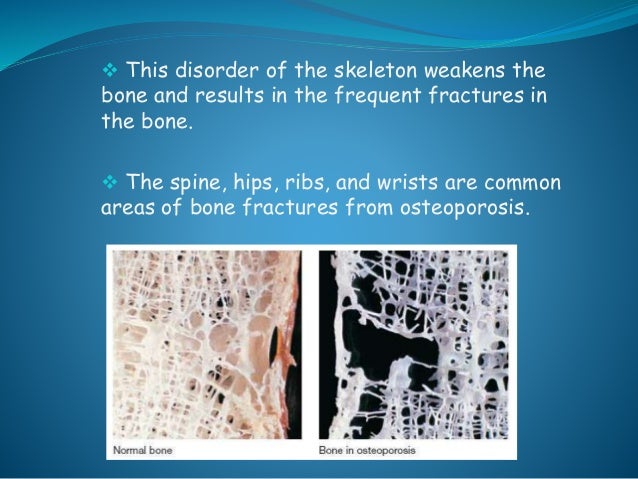 ❖ This disorder of the skeleton weakens the bone and results in the frequent fractures in the bone.

❖ The spine, hips, ribs, and wrists are common areas of bone fractures from osteoporosis.

Normal bone

Bone in osteoporosis